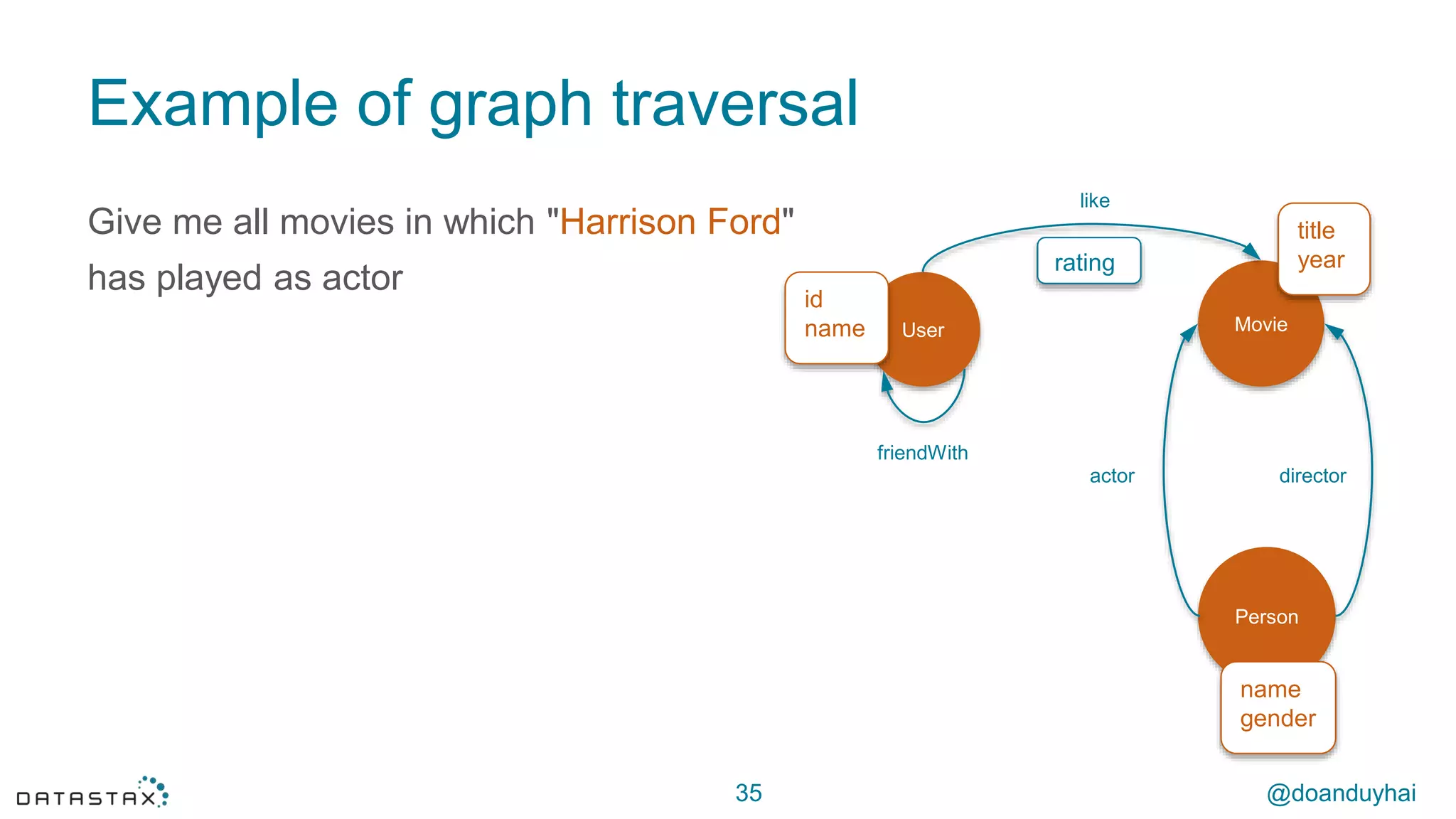 Example of graph traversal

Give me all movies in which "Harrison Ford" has played as actor

like

rating

title
year

id
name

User

Movie

friendWith

actor

director

Person

name
gender

DATASTAX

35

@doanduyhai